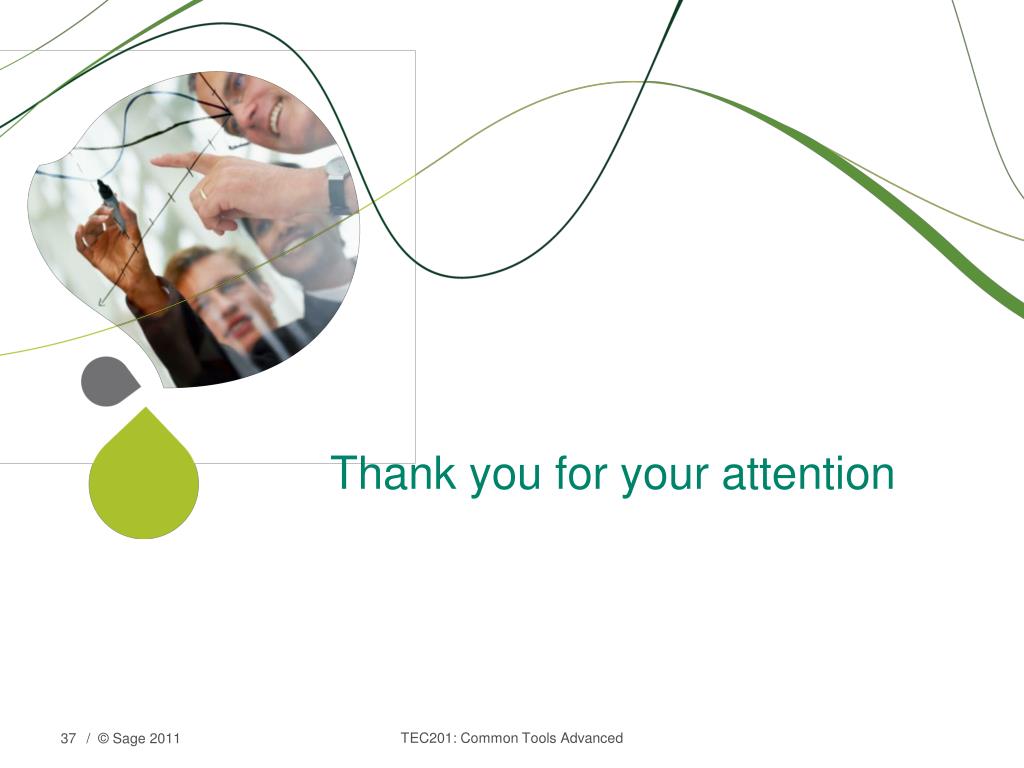 Thank you for your attention

37 / © Sage 2011

TEC201: Common Tools Advanced